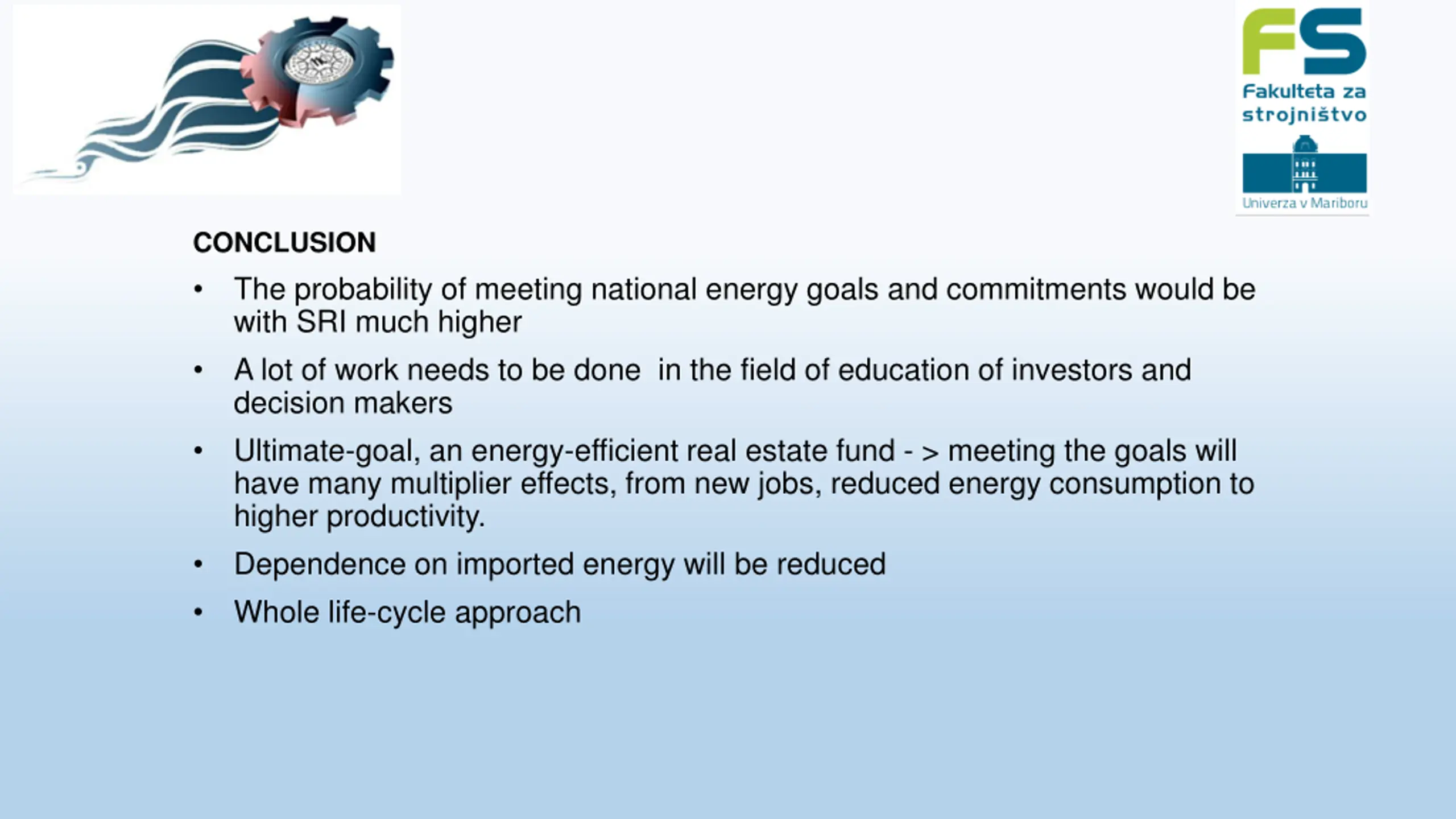 FS
Fakulteta za strojništvo
Univerza v Mariboru

CONCLUSION

• The probability of meeting national energy goals and commitments would be with SRI much higher

• A lot of work needs to be done in the field of education of investors and decision makers

• Ultimate-goal, an energy-efficient real estate fund - > meeting the goals will have many multiplier effects, from new jobs, reduced energy consumption to higher productivity.

• Dependence on imported energy will be reduced

• Whole life-cycle approach